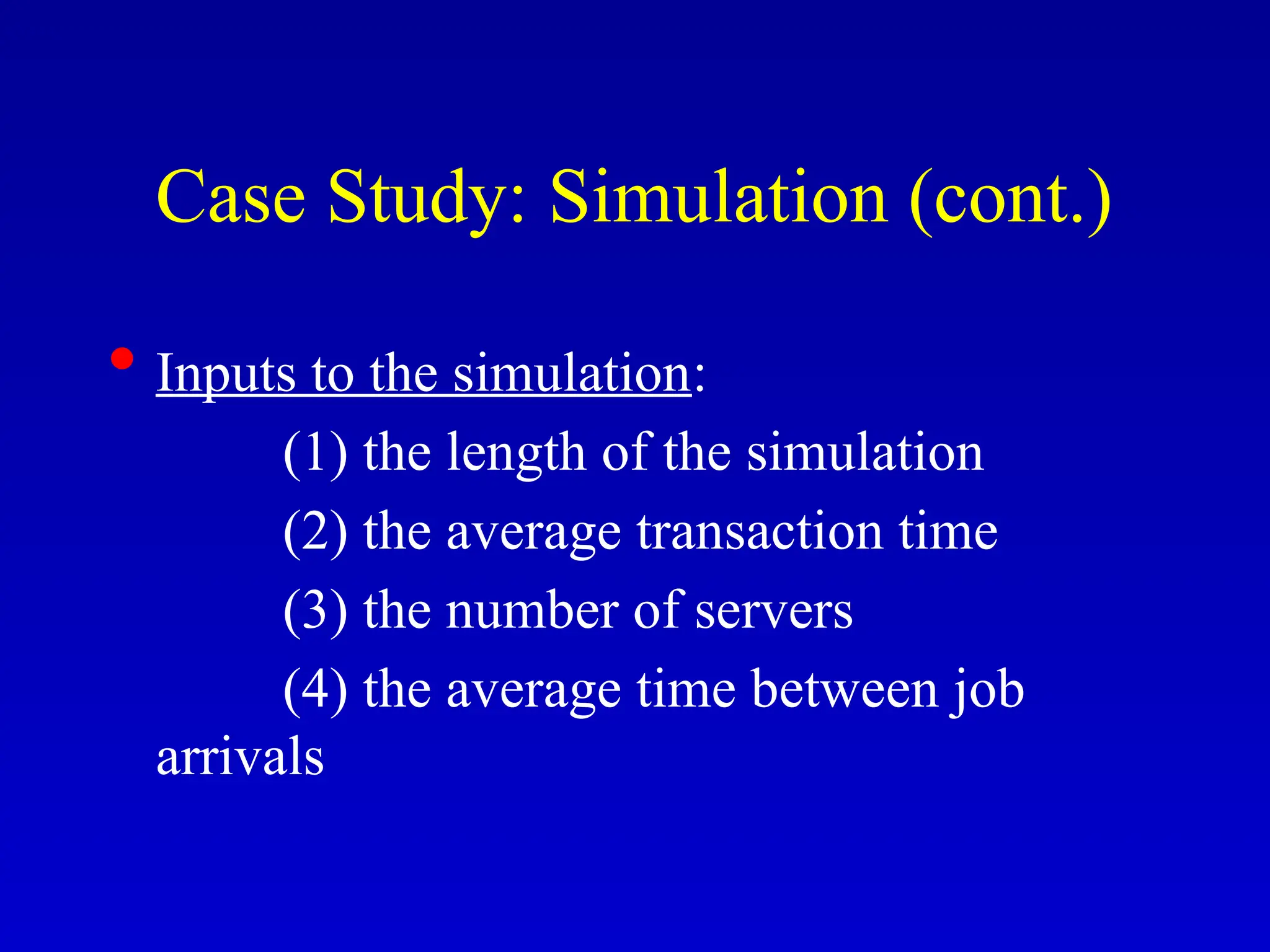 Case Study: Simulation (cont.)

• Inputs to the simulation:

(1) the length of the simulation

(2) the average transaction time

(3) the number of servers

(4) the average time between job arrivals